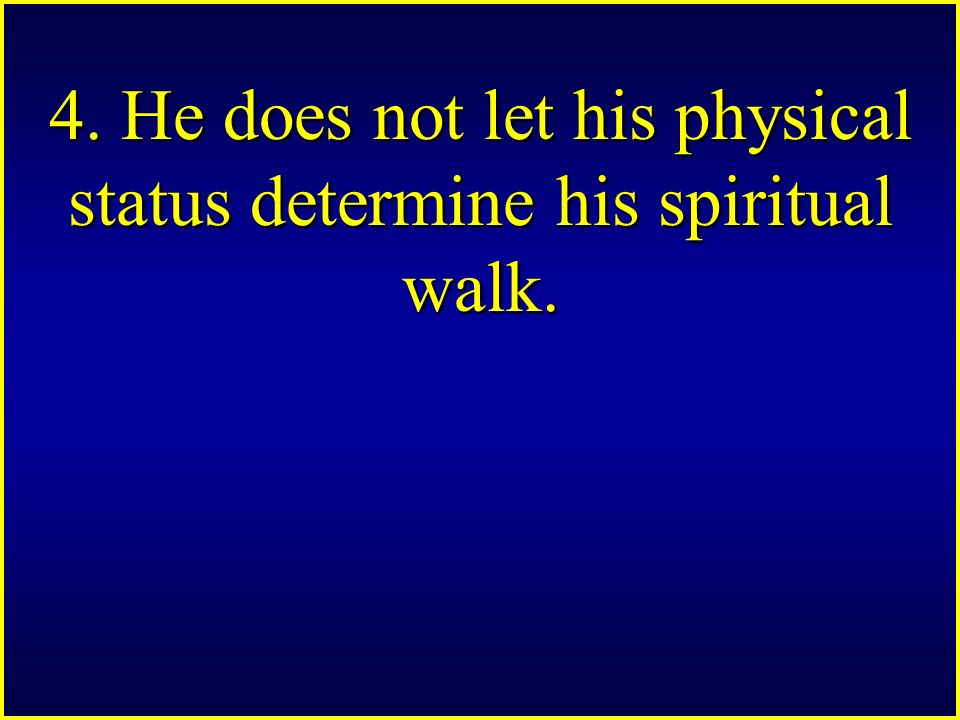 4. He does not let his physical status determine his spiritual walk.